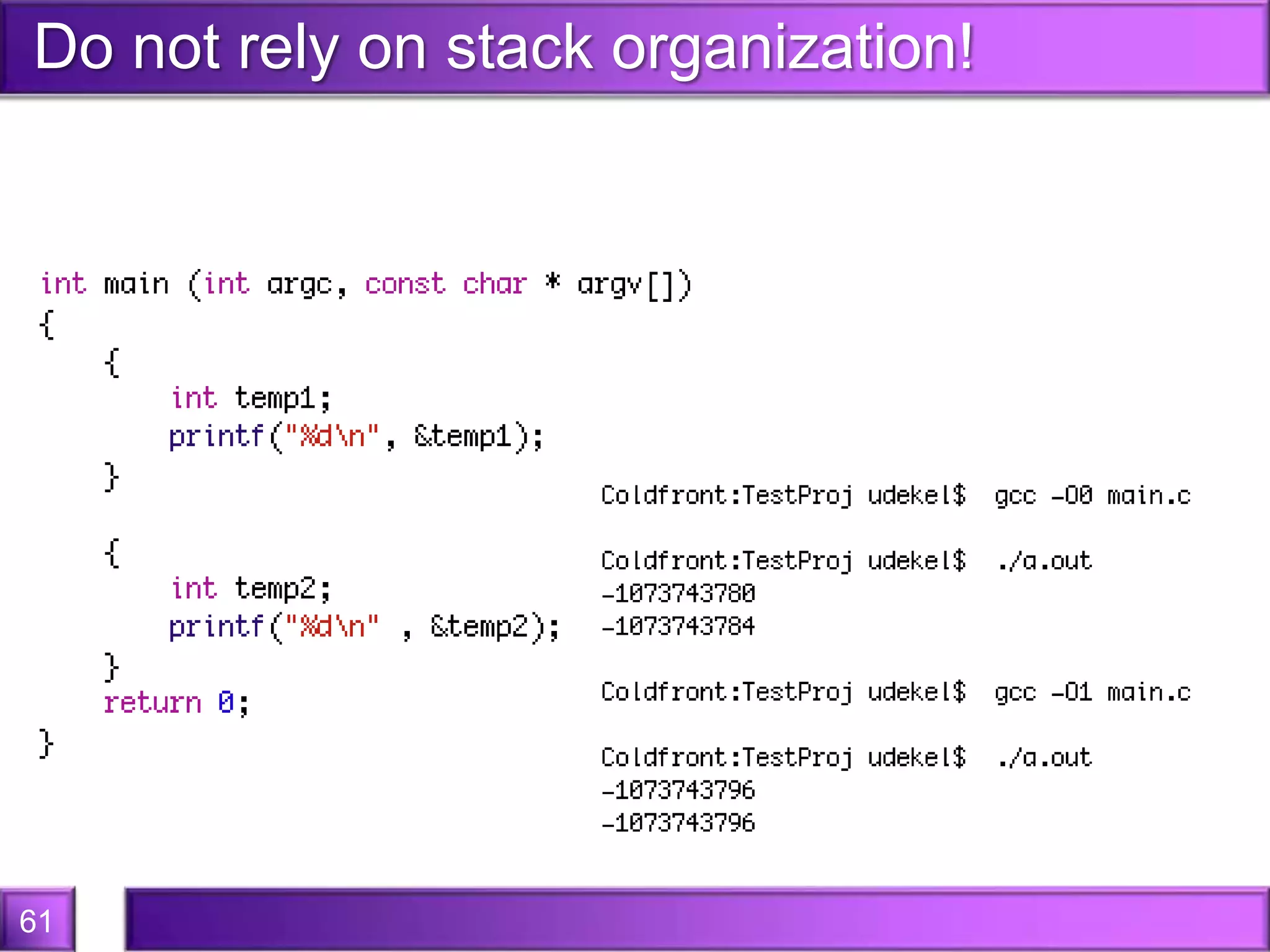 Do not rely on stack organization!

int main (int argc, const char * argv[])
{
	{
		int temp1;
		printf("%d\n", &temp1);
	}

	{
		int temp2;
		printf("%d\n" , &temp2);
	}
	return 0;
}

Coldfront:TestProj udekel$ gcc -O0 main.c

Coldfront:TestProj udekel$ ./a.out
-1073743780
-1073743784

Coldfront:TestProj udekel$ gcc -O1 main.c

Coldfront:TestProj udekel$ ./a.out
-1073743796
-1073743796

61